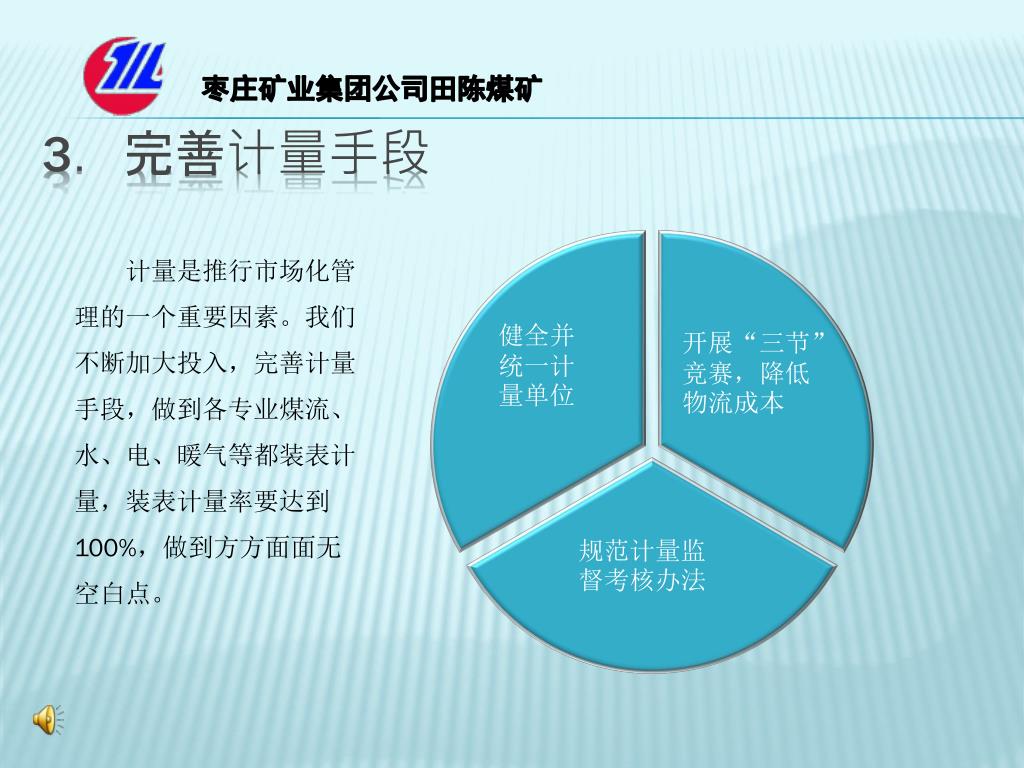 枣庄矿业集团公司田陈煤矿

3. 完善计量手段

计量是推行市场化管理的一个重要因素。我们不断加大投入，完善计量手段，做到各专业煤流、水、电、暖气等都装表计量，装表计量率要达到100%，做到方方面面无空白点。

健全并统一计量单位

开展“三节”竞赛，降低物流成本

规范计量监督考核办法